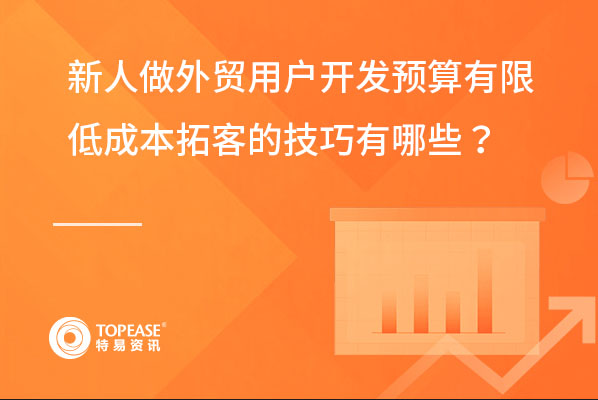 新人做外贸用户开发预算有限
低成本拓客的技巧有哪些？

TOPEASE®
特易资讯